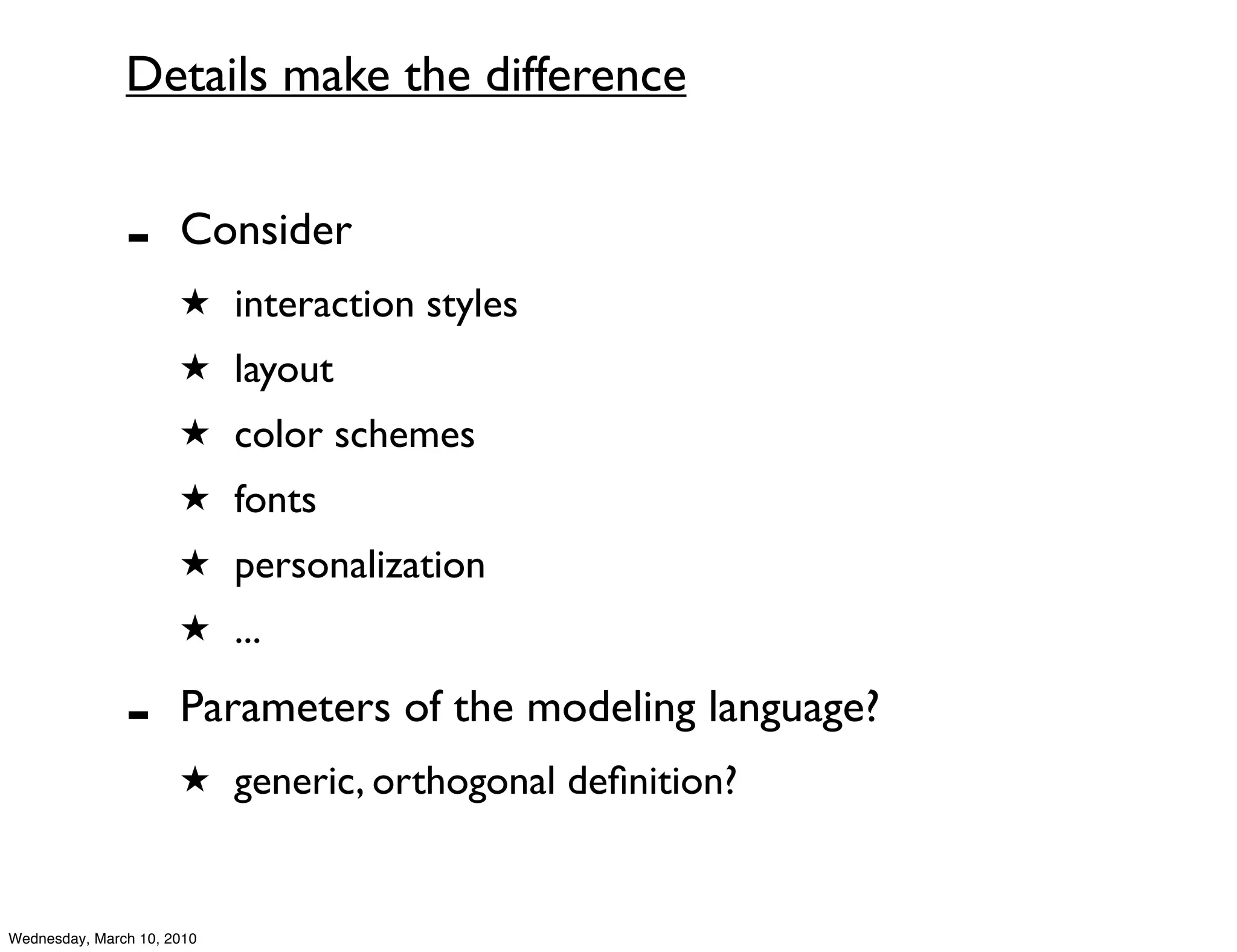 Details make the difference

- Consider
  ★ interaction styles
  ★ layout
  ★ color schemes
  ★ fonts
  ★ personalization
  ★ ...
- Parameters of the modeling language?
  ★ generic, orthogonal definition?

Wednesday, March 10, 2010